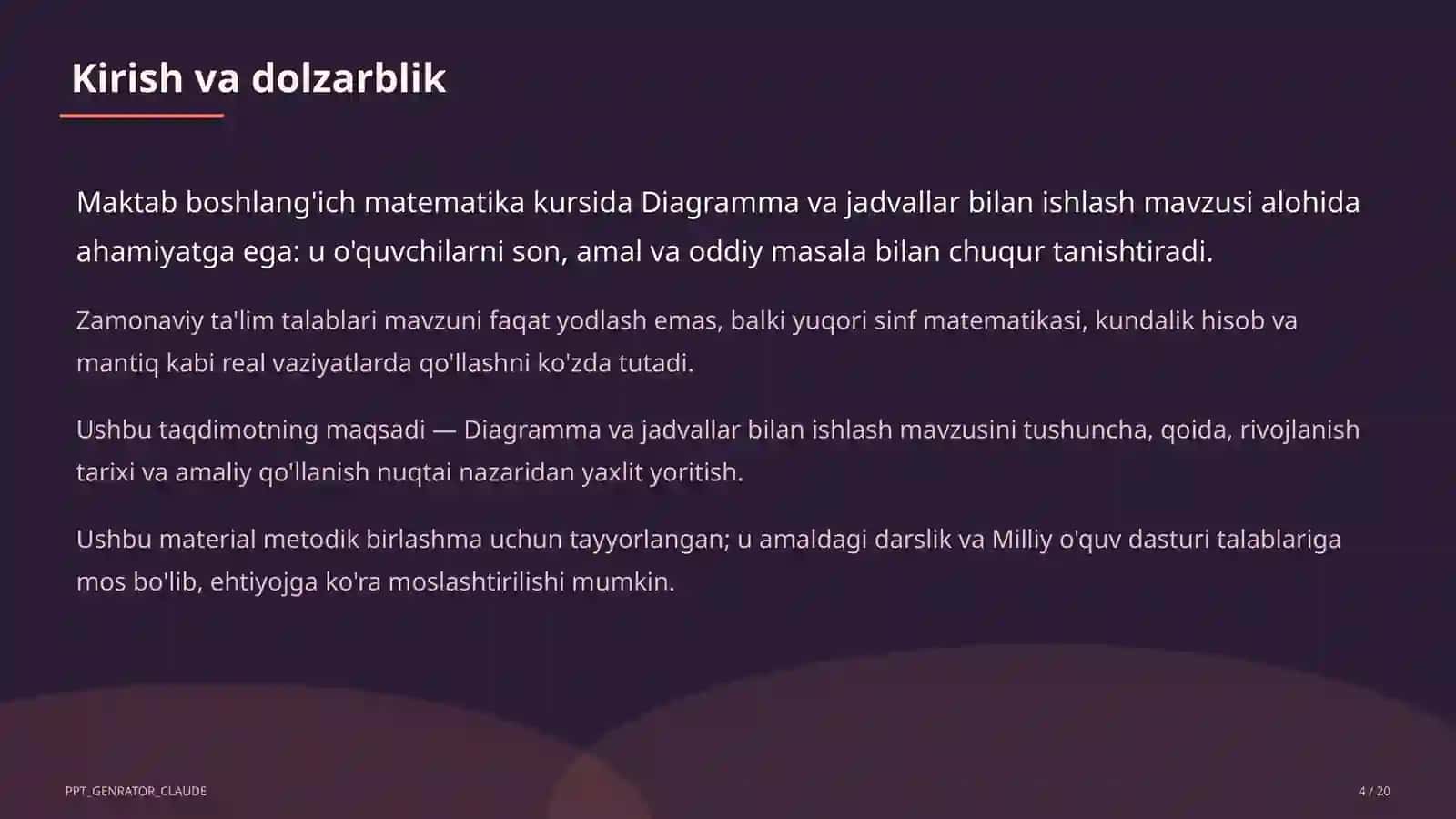 Kirish va dolzarblik

Maktab boshlang'ich matematika kursida Diagramma va jadvallar bilan ishlash mavzusi alohida ahamiyatga ega: u o'quvchilarni son, amal va oddiy masala bilan chuqur tanishtiradi.

Zamonaviy ta'lim talablari mavzuni faqat yodlash emas, balki yuqori sinf matematikasi, kundalik hisob va mantiq kabi real vaziyatlarda qo'llashni ko'zda tutadi.

Ushbu taqdimotning maqsadi — Diagramma va jadvallar bilan ishlash mavzusini tushuncha, qoida, rivojlanish tarixi va amaliy qo'llanish nuqtai nazaridan yaxlit yoritish.

Ushbu material metodik birlashma uchun tayyorlangan; u amaldagi darslik va Milliy o'quv dasturi talablariga mos bo'lib, ehtiyojga ko'ra moslashtirilishi mumkin.

PPT_GENRATOR_CLAUDE

4 / 20